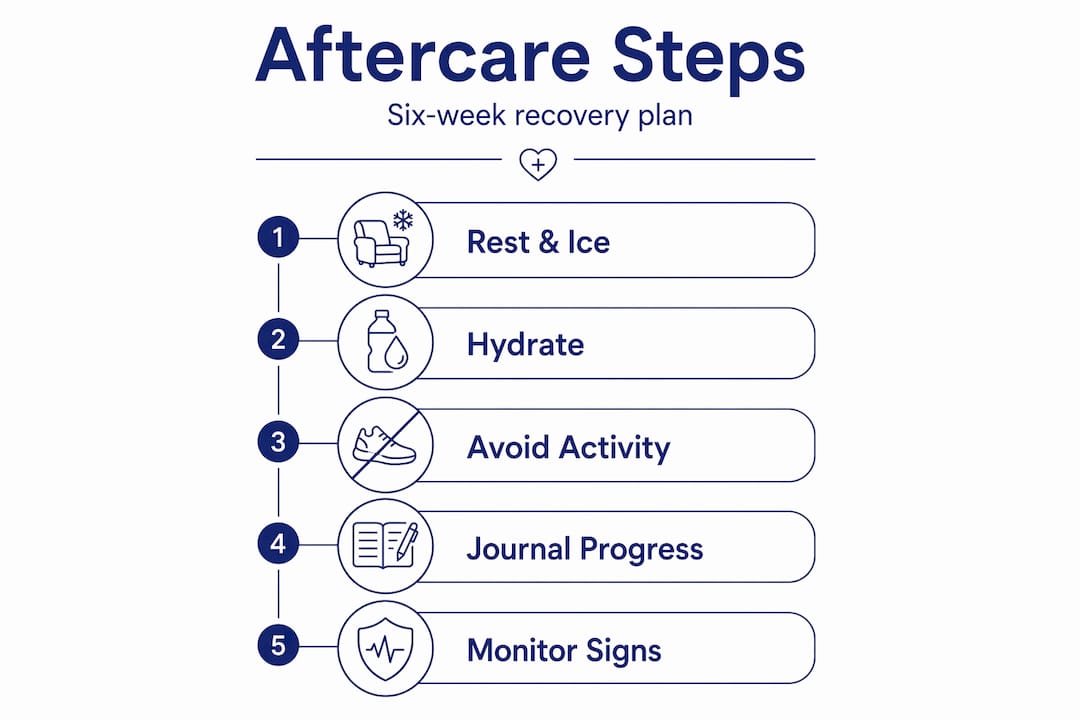 Aftercare Steps

Six-week recovery plan

1 Rest & Ice

2 Hydrate

3 Avoid Activity

4 Journal Progress

5 Monitor Signs